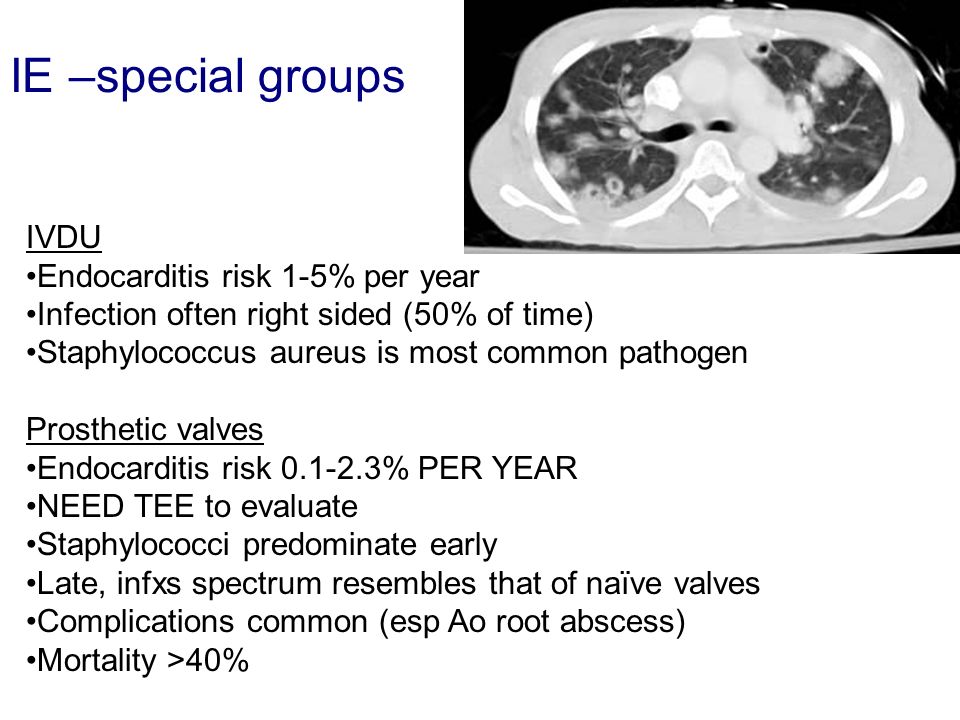 IE –special groups

IVDU
•Endocarditis risk 1-5% per year
•Infection often right sided (50% of time)
•Staphylococcus aureus is most common pathogen

Prosthetic valves
•Endocarditis risk 0.1-2.3% PER YEAR
•NEED TEE to evaluate
•Staphylococci predominate early
•Late, infxs spectrum resembles that of naïve valves
•Complications common (esp Ao root abscess)
•Mortality >40%